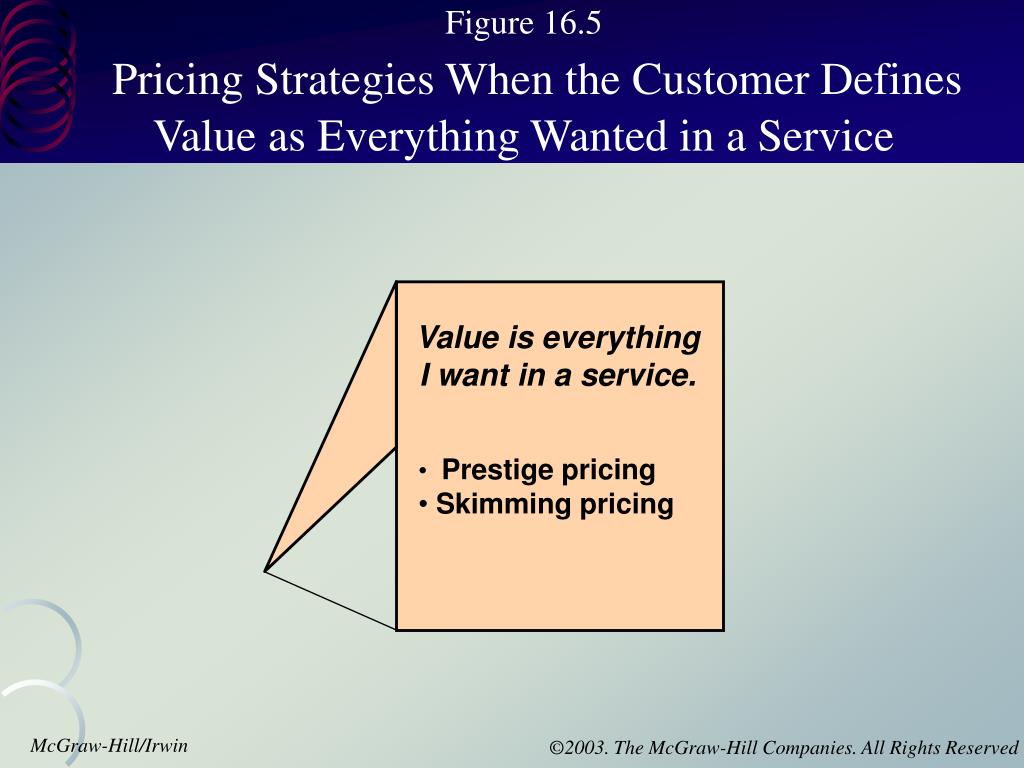 Figure 16.5

Pricing Strategies When the Customer Defines Value as Everything Wanted in a Service

Value is everything I want in a service.

• Prestige pricing
• Skimming pricing

McGraw-Hill/Irwin

©2003. The McGraw-Hill Companies. All Rights Reserved